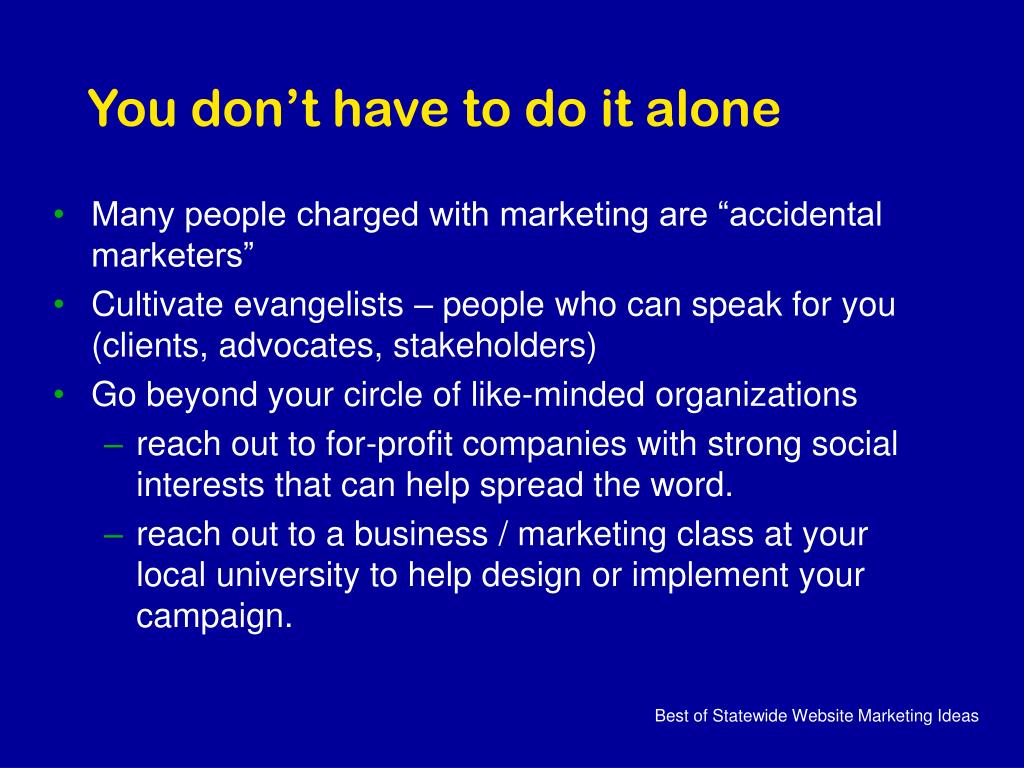 You don’t have to do it alone

• Many people charged with marketing are “accidental marketers”
• Cultivate evangelists – people who can speak for you (clients, advocates, stakeholders)
• Go beyond your circle of like-minded organizations
– reach out to for-profit companies with strong social interests that can help spread the word.
– reach out to a business / marketing class at your local university to help design or implement your campaign.

Best of Statewide Website Marketing Ideas